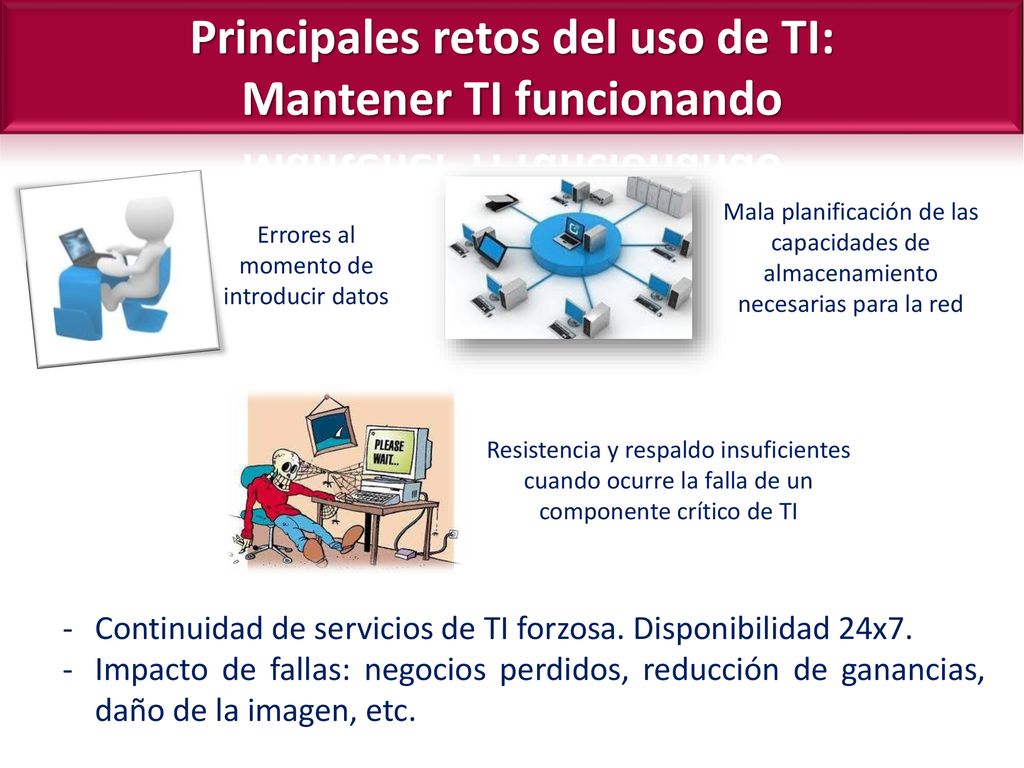 Principales retos del uso de TI:
Mantener TI funcionando

Errores al momento de introducir datos

Mala planificación de las capacidades de almacenamiento necesarias para la red

PLEASE WAIT...

Resistencia y respaldo insuficientes cuando ocurre la falla de un componente crítico de TI

- Continuidad de servicios de TI forzosa. Disponibilidad 24x7.
- Impacto de fallas: negocios perdidos, reducción de ganancias, daño de la imagen, etc.